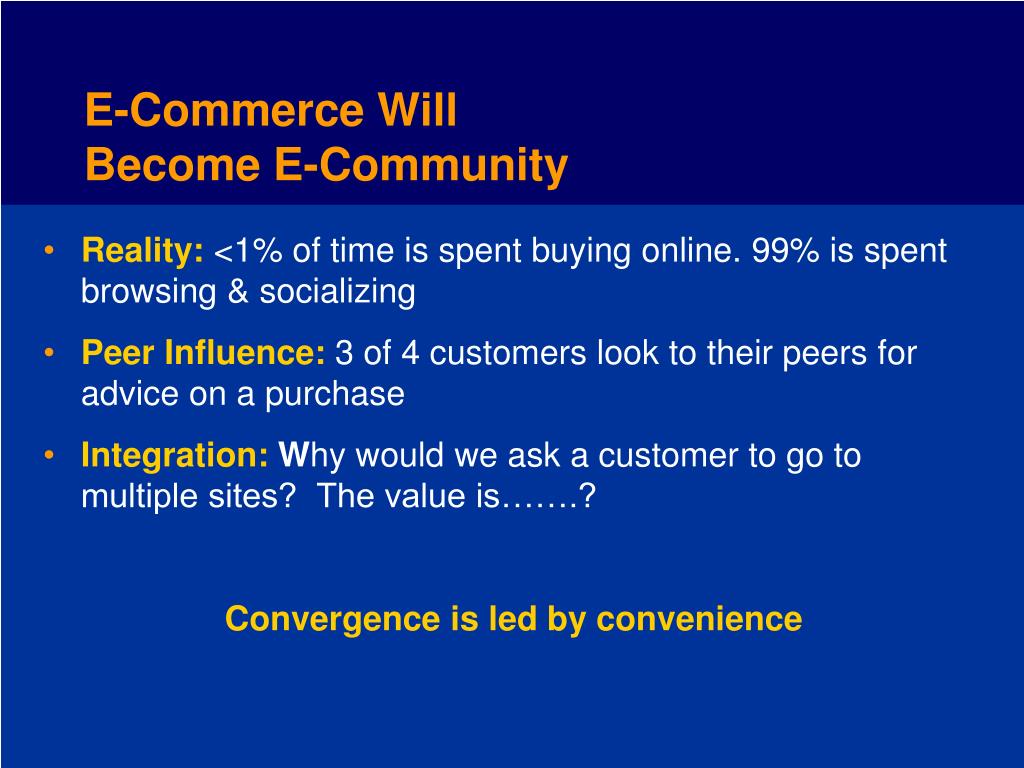 E-Commerce Will
Become E-Community

• Reality: <1% of time is spent buying online. 99% is spent browsing & socializing

• Peer Influence: 3 of 4 customers look to their peers for advice on a purchase

• Integration: Why would we ask a customer to go to multiple sites?  The value is…….?

Convergence is led by convenience